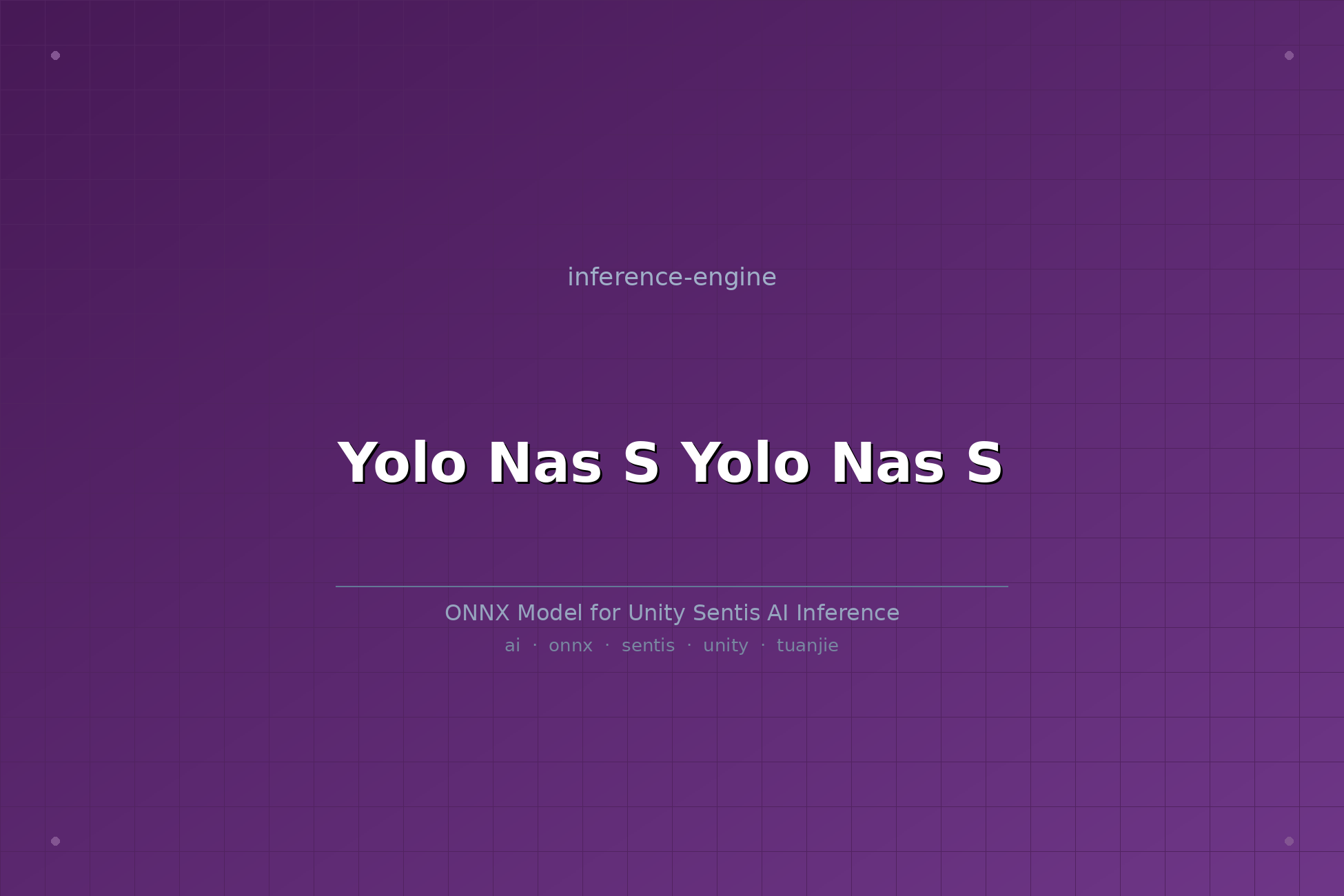 inference-engine

Yolo Nas S Yolo Nas S

ONNX Model for Unity Sentis AI Inference

ai · onnx · sentis · unity · tuanjie